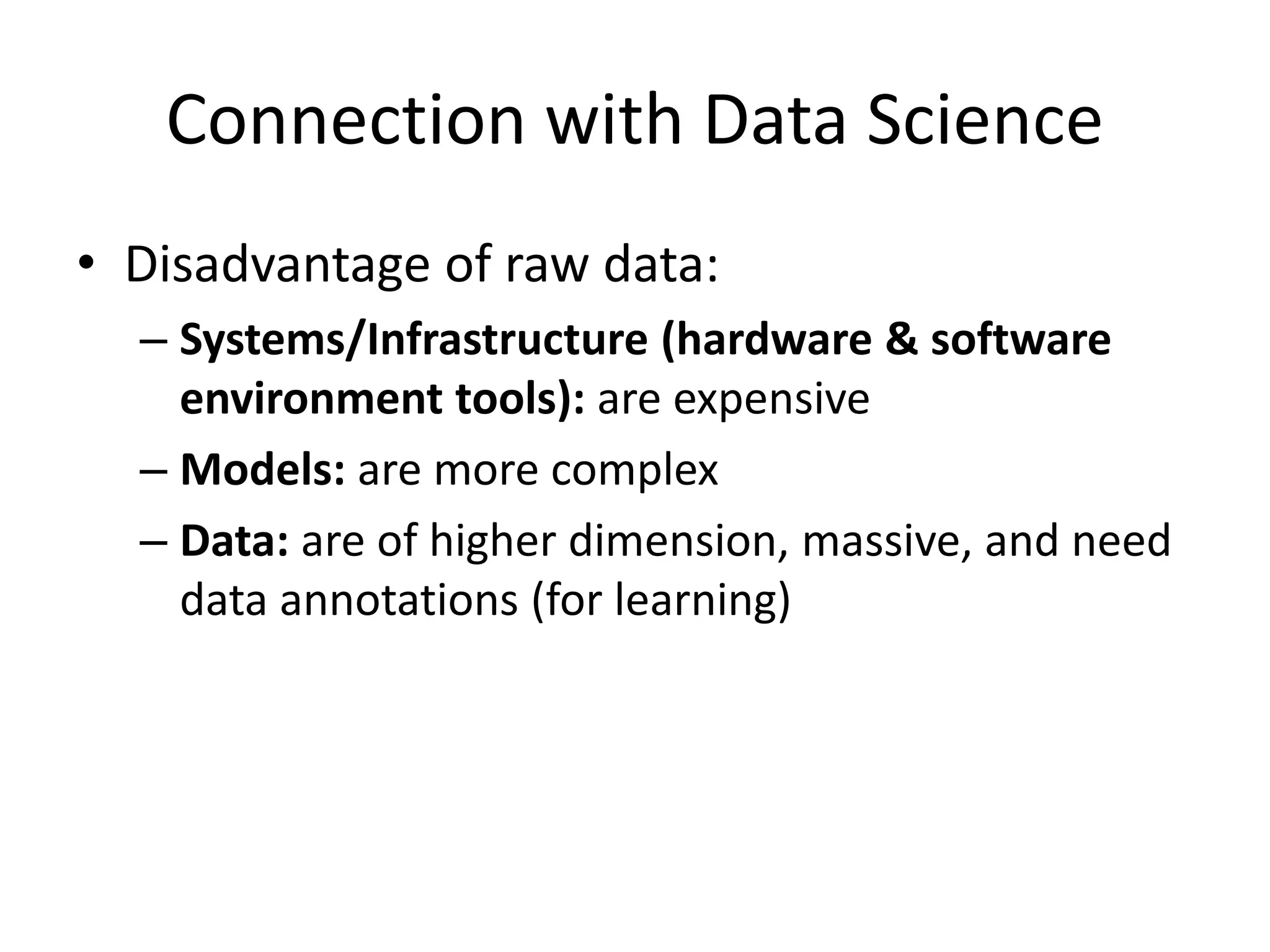 Connection with Data Science

• Disadvantage of raw data:
– Systems/Infrastructure (hardware & software environment tools): are expensive
– Models: are more complex
– Data: are of higher dimension, massive, and need data annotations (for learning)